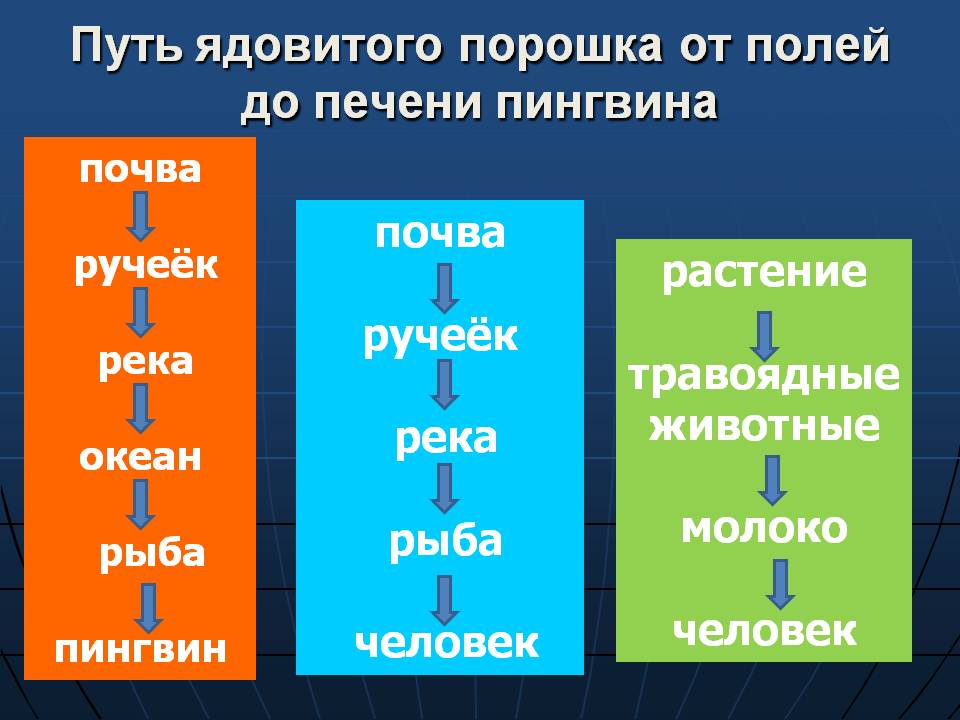 Путь ядовитого порошка от полей до печени пингвина

почва
ручеёк
река
океан
рыба
пингвин

почва
ручеёк
река
рыба
человек

растение
травоядные животные
молоко
человек